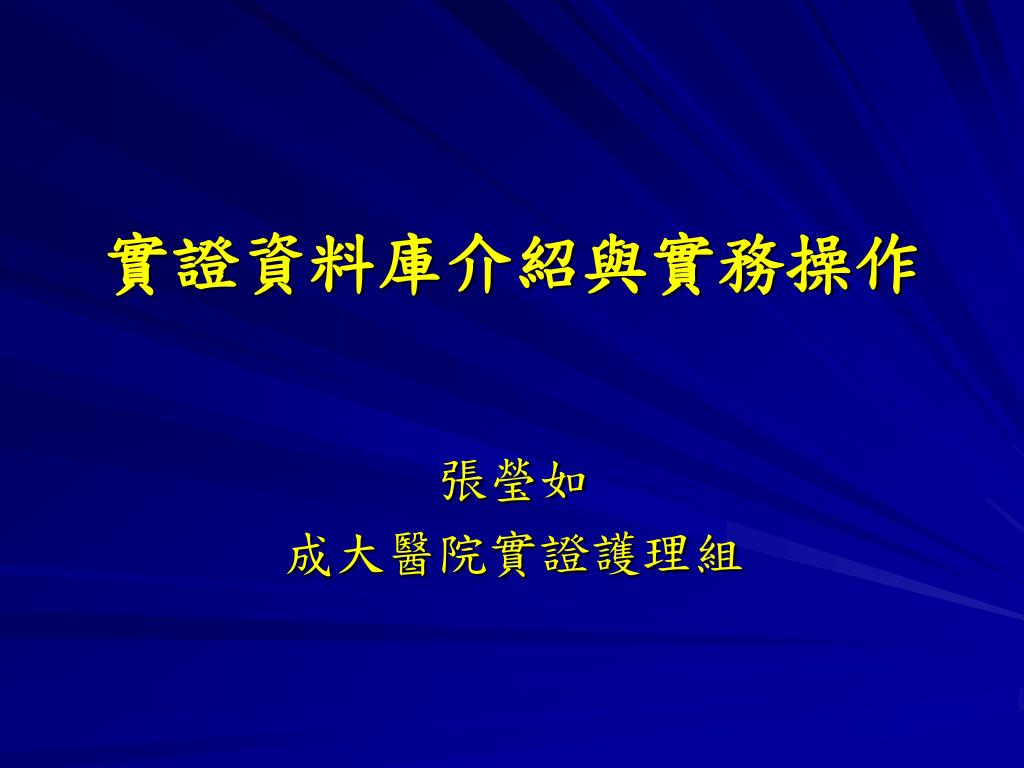 實證資料庫介紹與實務操作

張瑩如
成大醫院實證護理組